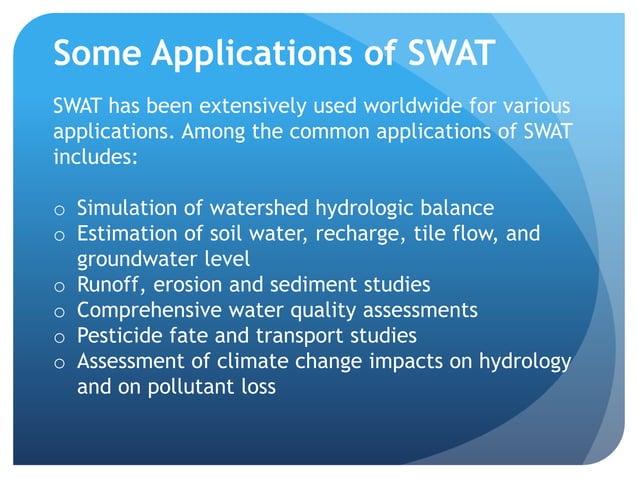 Some Applications of SWAT

SWAT has been extensively used worldwide for various applications. Among the common applications of SWAT includes:

o Simulation of watershed hydrologic balance
o Estimation of soil water, recharge, tile flow, and groundwater level
o Runoff, erosion and sediment studies
o Comprehensive water quality assessments
o Pesticide fate and transport studies
o Assessment of climate change impacts on hydrology and on pollutant loss